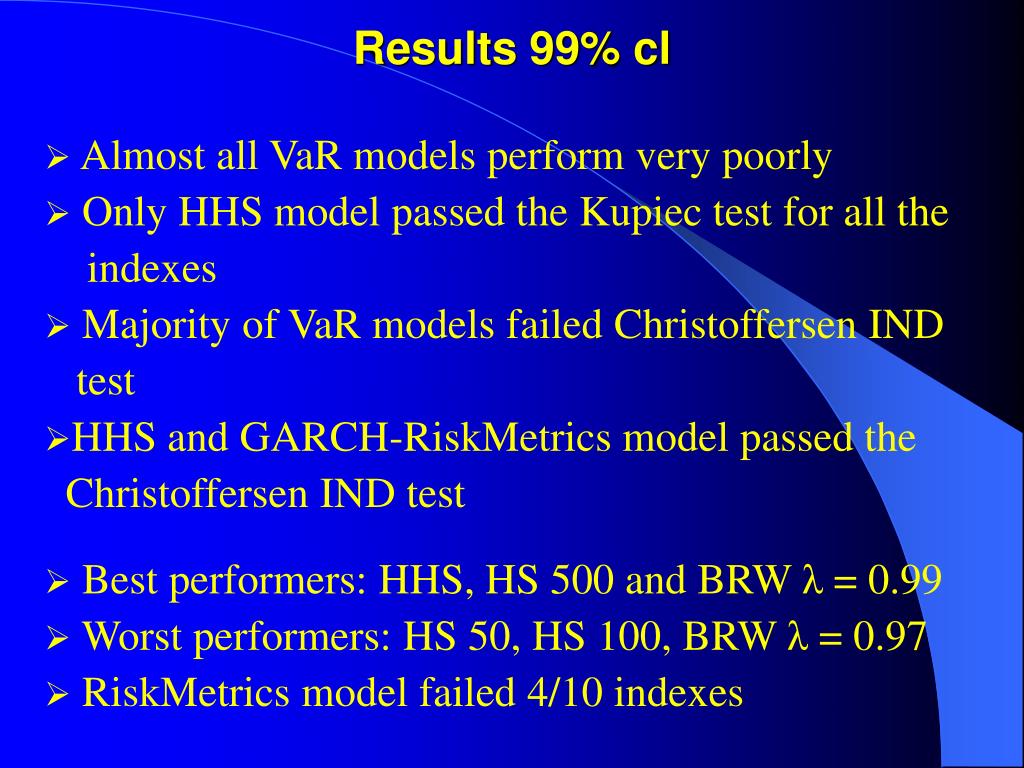 Results 99% cl

➢ Almost all VaR models perform very poorly
➢ Only HHS model passed the Kupiec test for all the indexes
➢ Majority of VaR models failed Christoffersen IND test
➢HHS and GARCH-RiskMetrics model passed the Christoffersen IND test

➢ Best performers: HHS, HS 500 and BRW $\lambda = 0.99$
➢ Worst performers: HS 50, HS 100, BRW $\lambda = 0.97$
➢ RiskMetrics model failed 4/10 indexes